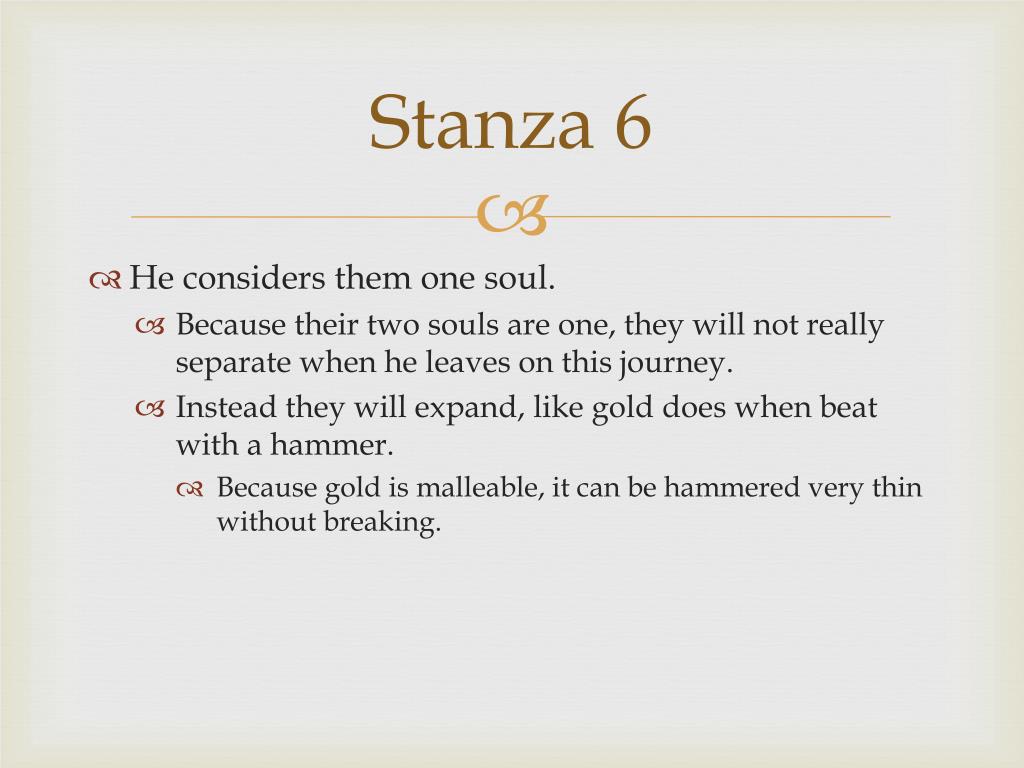 Stanza 6

He considers them one soul.

Because their two souls are one, they will not really separate when he leaves on this journey.

Instead they will expand, like gold does when beat with a hammer.

Because gold is malleable, it can be hammered very thin without breaking.